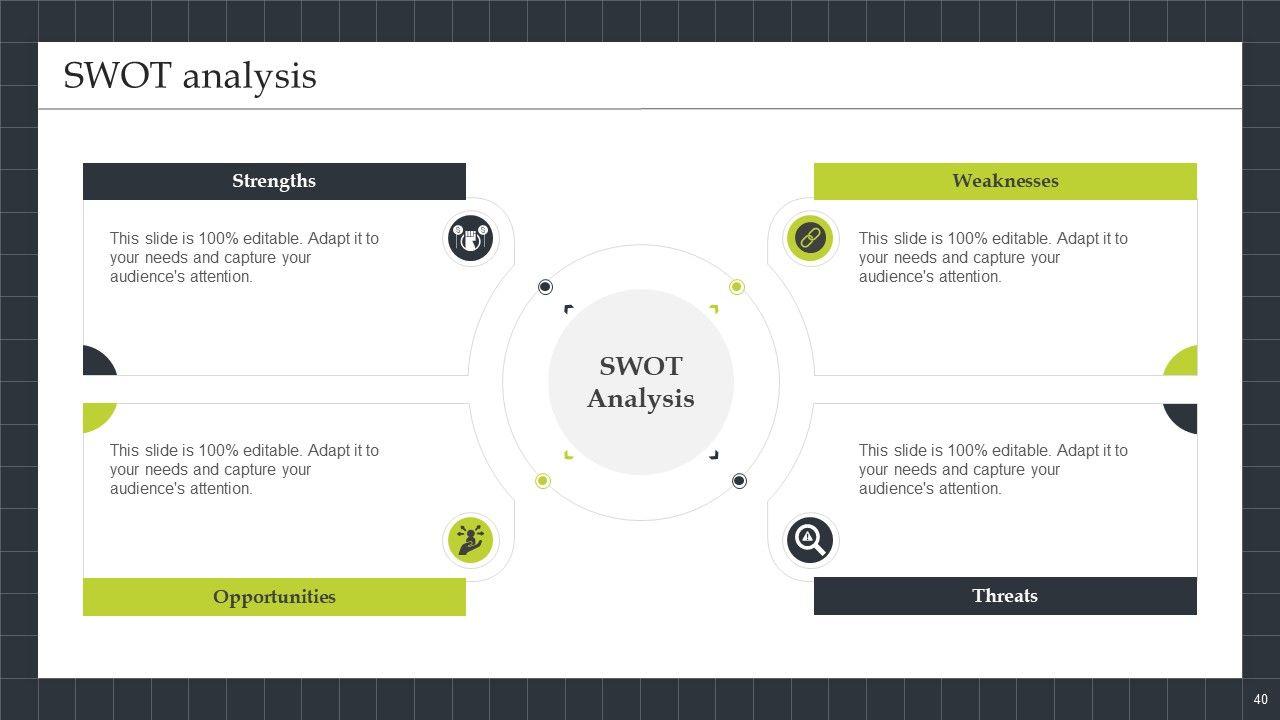 SWOT analysis

Strengths

This slide is 100% editable. Adapt it to your needs and capture your audience's attention.

Weaknesses

This slide is 100% editable. Adapt it to your needs and capture your audience's attention.

SWOT Analysis

This slide is 100% editable. Adapt it to your needs and capture your audience's attention.

Opportunities

This slide is 100% editable. Adapt it to your needs and capture your audience's attention.

Threats

40